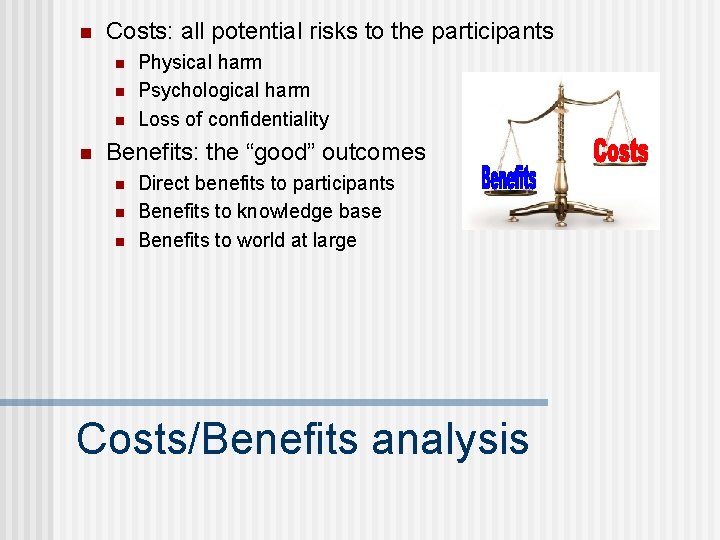 Costs: all potential risks to the participants

Physical harm

Psychological harm

Loss of confidentiality

Benefits: the “good” outcomes

Direct benefits to participants

Benefits to knowledge base

Benefits to world at large

Benefits

Costs

Costs/Benefits analysis